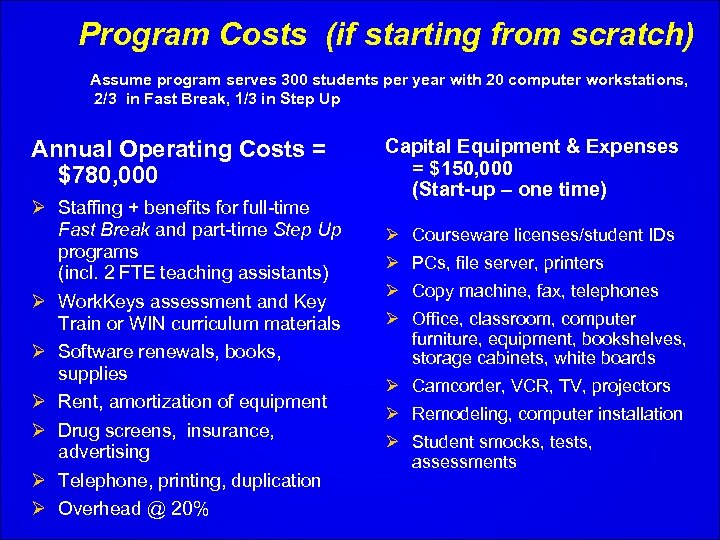 Program Costs (if starting from scratch)

Assume program serves 300 students per year with 20 computer workstations, 2/3 in Fast Break, 1/3 in Step Up

Annual Operating Costs = $780,000

➢ Staffing + benefits for full-time Fast Break and part-time Step Up programs (incl. 2 FTE teaching assistants)
➢ WorkKeys assessment and Key Train or WIN curriculum materials
➢ Software renewals, books, supplies
➢ Rent, amortization of equipment
➢ Drug screens, insurance, advertising
➢ Telephone, printing, duplication
➢ Overhead @ 20%

Capital Equipment & Expenses = $150,000 (Start-up – one time)

➢ Courseware licenses/student IDs
➢ PCs, file server, printers
➢ Copy machine, fax, telephones
➢ Office, classroom, computer furniture, equipment, bookshelves, storage cabinets, white boards
➢ Camcorder, VCR, TV, projectors
➢ Remodeling, computer installation
➢ Student smocks, tests, assessments